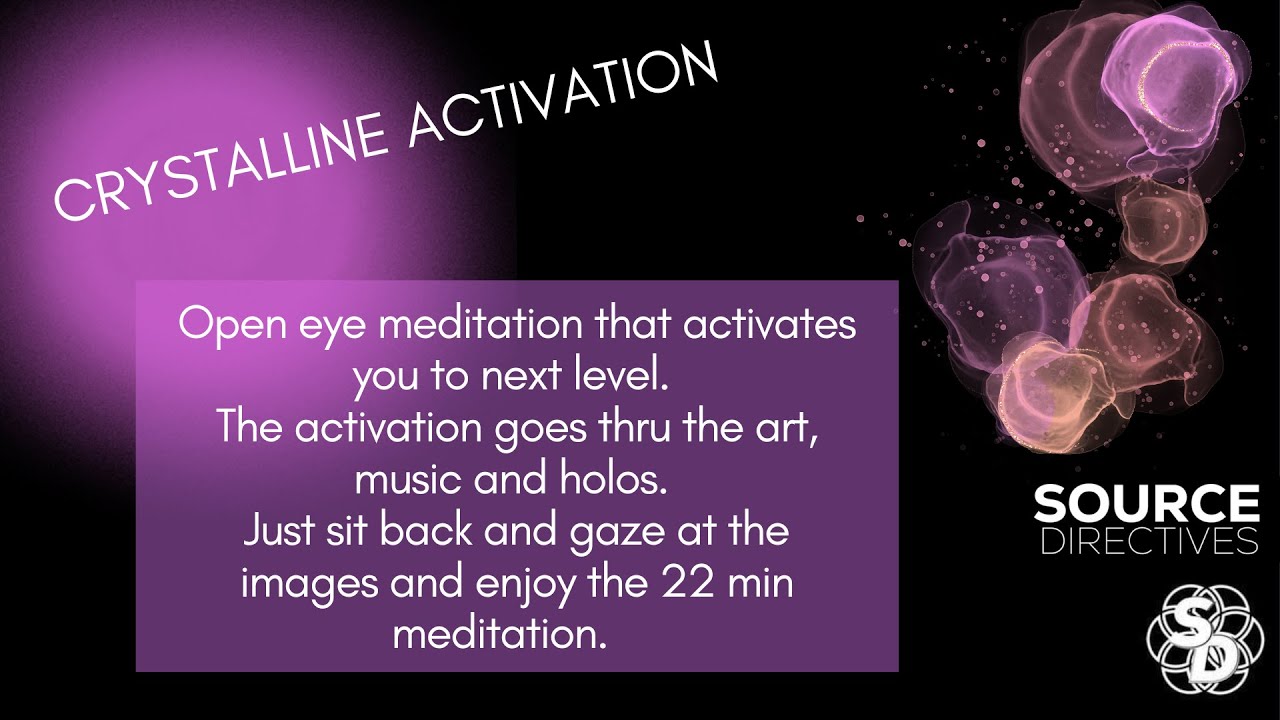 CRYSTALLINE ACTIVATION

Open eye meditation that activates you to next level.
The activation goes thru the art, music and holos.
Just sit back and gaze at the images and enjoy the 22 min meditation.

SOURCE
DIRECTIVES

SD